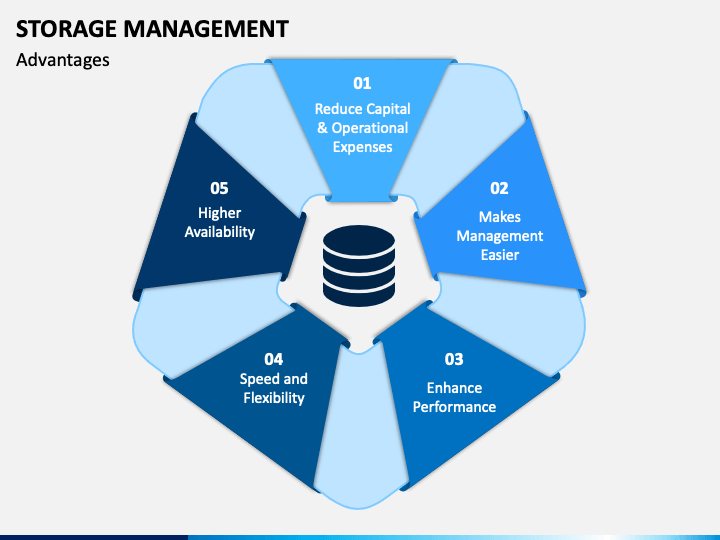 STORAGE MANAGEMENT

Advantages

01
Reduce Capital & Operational Expenses

02
Makes Management Easier

03
Enhance Performance

04
Speed and Flexibility

05
Higher Availability